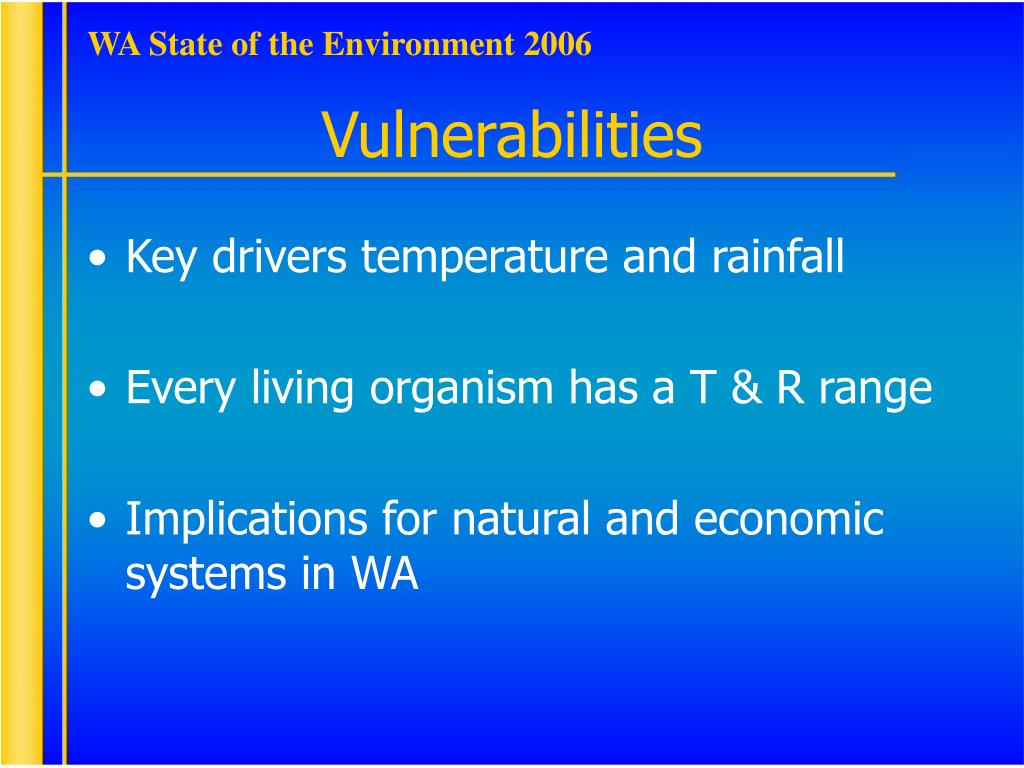 WA State of the Environment 2006

Vulnerabilities

• Key drivers temperature and rainfall

• Every living organism has a T & R range

• Implications for natural and economic systems in WA